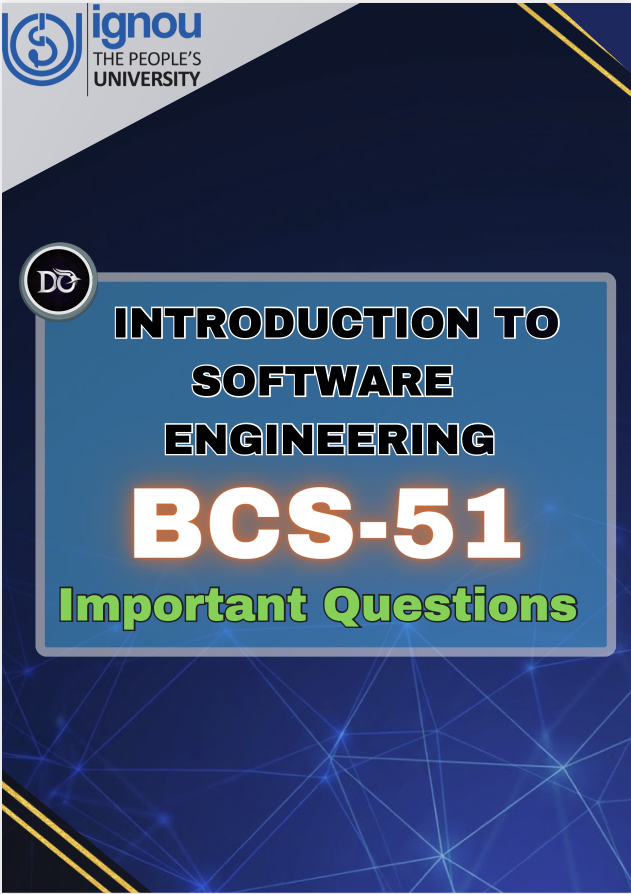 ignou
THE PEOPLE'S
UNIVERSITY

DO

INTRODUCTION TO SOFTWARE ENGINEERING

BCS-51

Important Questions